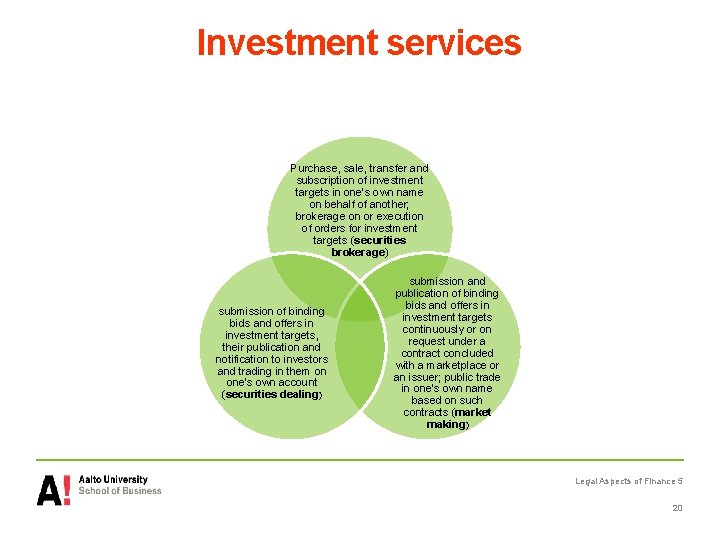 Investment services

Purchase, sale, transfer and subscription of investment targets in one's own name on behalf of another; brokerage on or execution of orders for investment targets (securities brokerage)

submission of binding bids and offers in investment targets, their publication and notification to investors and trading in them on one's own account (securities dealing)

submission and publication of binding bids and offers in investment targets continuously or on request under a contract concluded with a marketplace or an issuer; public trade in one's own name based on such contracts (market making)

A! Aalto University School of Business

Legal Aspects of Finance 5

20